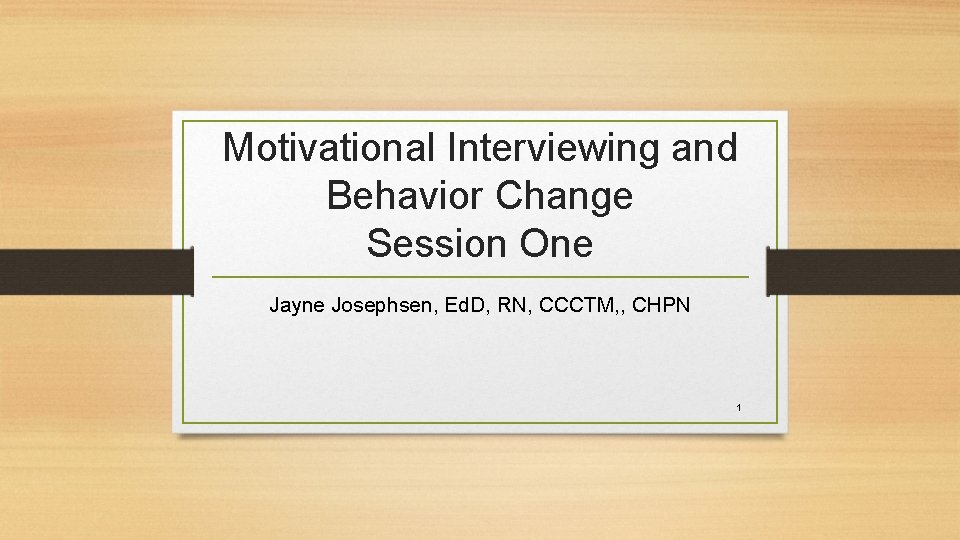 Motivational Interviewing and Behavior Change
Session One

Jayne Josephsen, EdD, RN, CCCTM,, CHPN

1